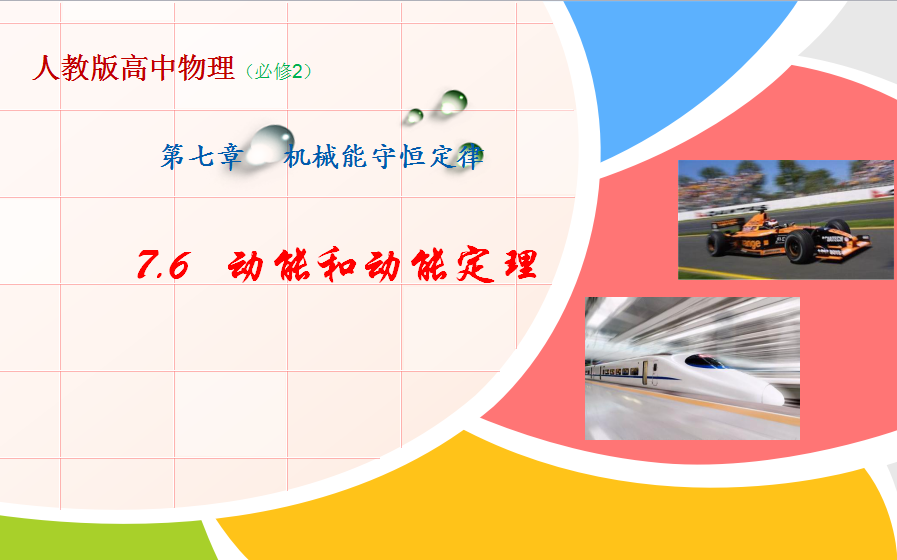 人教版高中物理（必修2）

第七章 机械能守恒定律

7.6 动能和动能定理